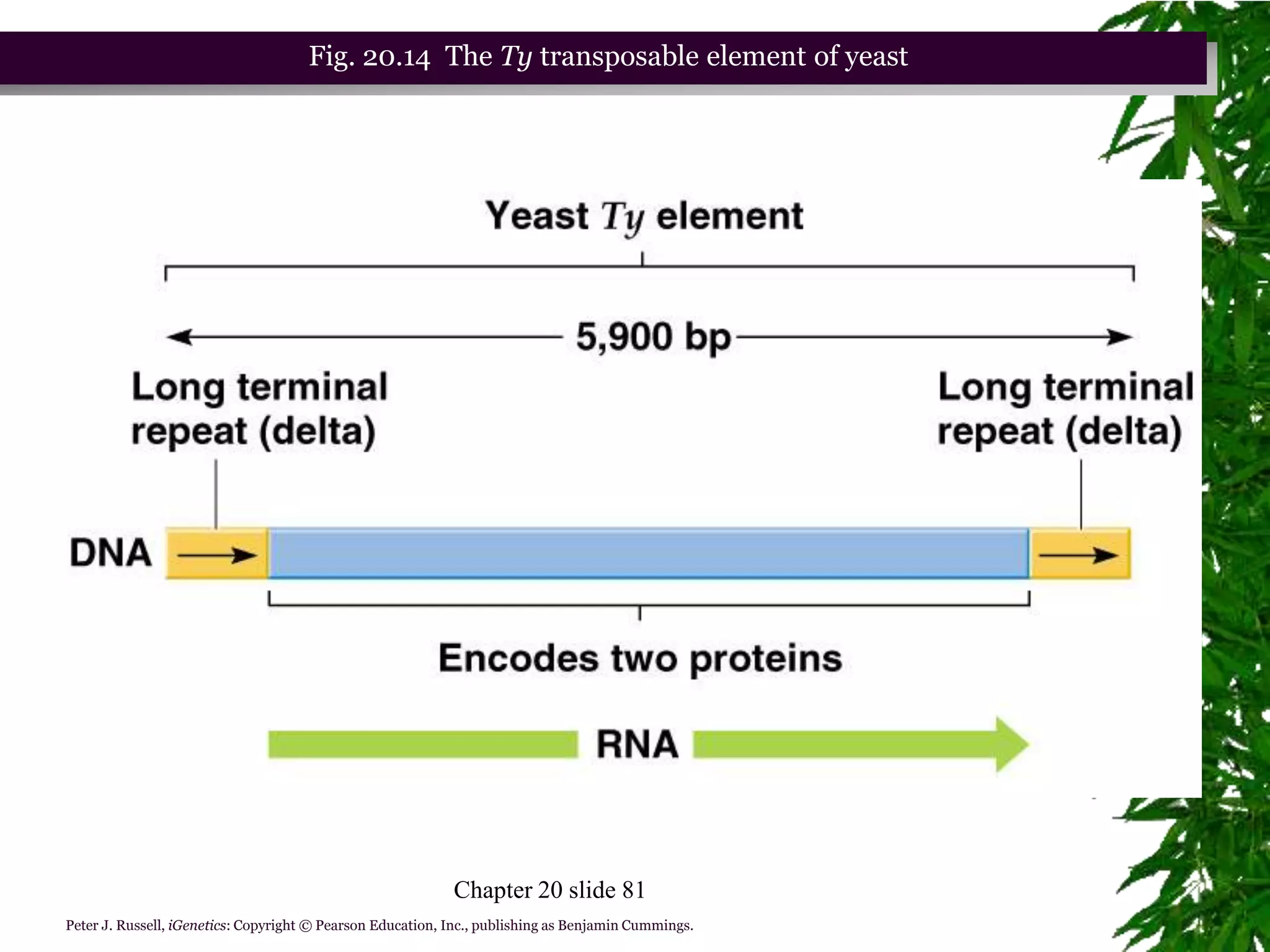 Fig. 20.14 The Ty transposable element of yeast

Yeast Ty element

5,900 bp

Long terminal repeat (delta)

Long terminal repeat (delta)

DNA

Encodes two proteins

RNA

Chapter 20 slide 81

Peter J. Russell, iGenetics: Copyright © Pearson Education, Inc., publishing as Benjamin Cummings.